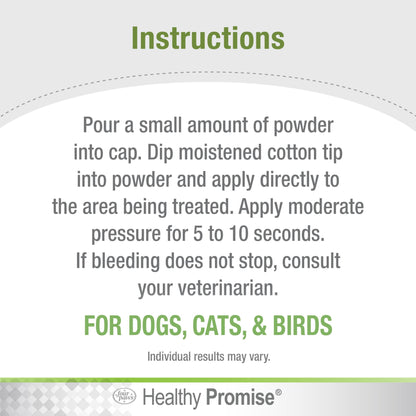 Instructions

Pour a small amount of powder into cap. Dip moistened cotton tip into powder and apply directly to the area being treated. Apply moderate pressure for 5 to 10 seconds. If bleeding does not stop, consult your veterinarian.

FOR DOGS, CATS, & BIRDS

Individual results may vary.

four paws Healthy Promise®